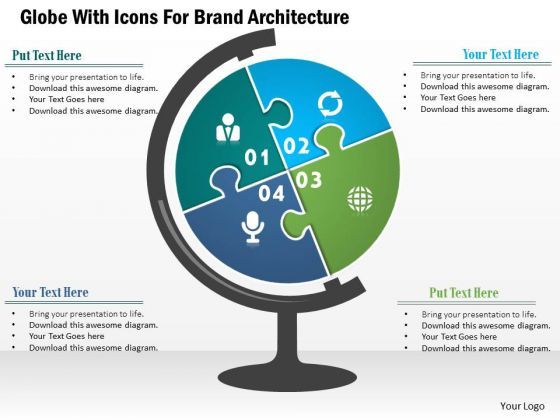 Globe With Icons For Brand Architecture

Put Text Here

- Bring your presentation to life.
- Download this awesome diagram.
- Your Text Goes here
- Download this awesome diagram.

Your Text Here

- Bring your presentation to life.
- Download this awesome diagram.
- Your Text Goes here
- Download this awesome diagram.

01

02

03

04

Your Text Here

- Bring your presentation to life.
- Download this awesome diagram.
- Your Text Goes here
- Download this awesome diagram.

Put Text Here

- Bring your presentation to life.
- Download this awesome diagram.
- Your Text Goes here
- Download this awesome diagram.

Your Logo